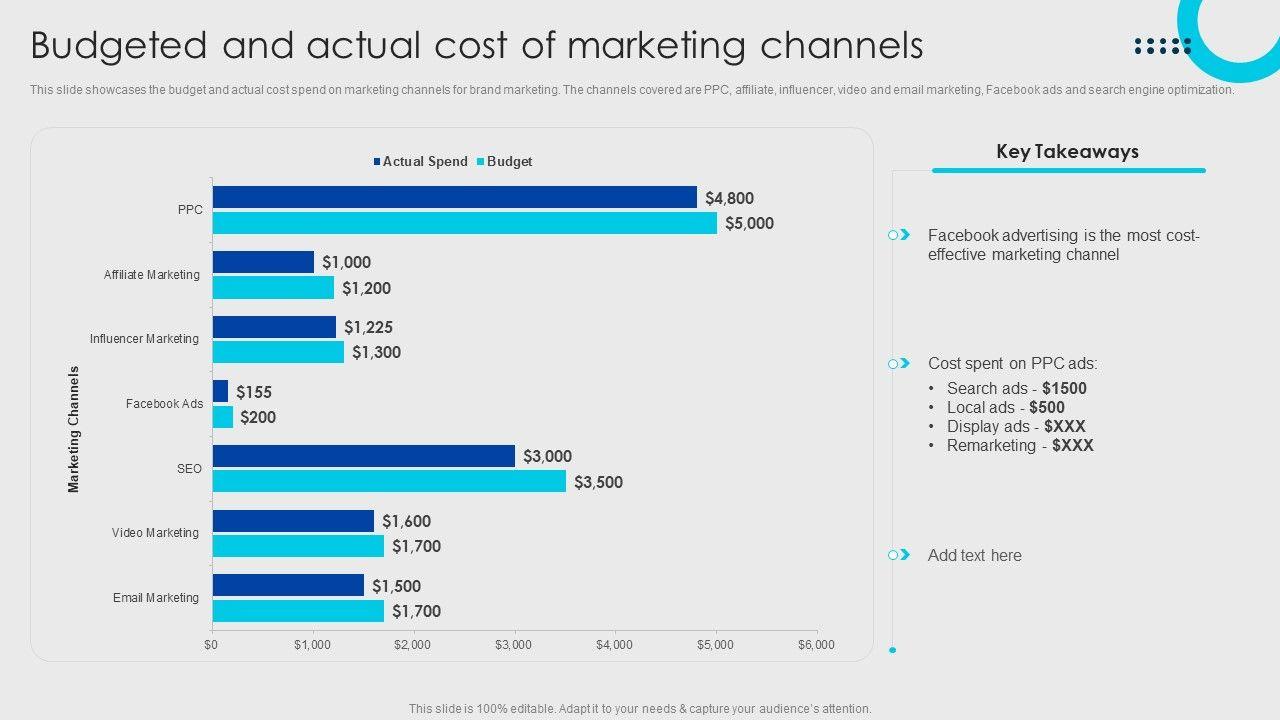 Budgeted and actual cost of marketing channels

This slide showcases the budget and actual cost spend on marketing channels for brand marketing. The channels covered are PPC, affiliate, influencer, video and email marketing, Facebook ads and search engine optimization.

Actual Spend Budget

Marketing Channels

PPC $4,800 $5,000
Affiliate Marketing $1,000 $1,200
Influencer Marketing $1,225 $1,300
Facebook Ads $155 $200
SEO $3,000 $3,500
Video Marketing $1,600 $1,700
Email Marketing $1,500 $1,700

$0 $1,000 $2,000 $3,000 $4,000 $5,000 $6,000

Key Takeaways

Facebook advertising is the most cost-effective marketing channel

Cost spent on PPC ads:
• Search ads - $1500
• Local ads - $500
• Display ads - $XXX
• Remarketing - $XXX

Add text here

This slide is 100% editable. Adapt it to your needs & capture your audience's attention.